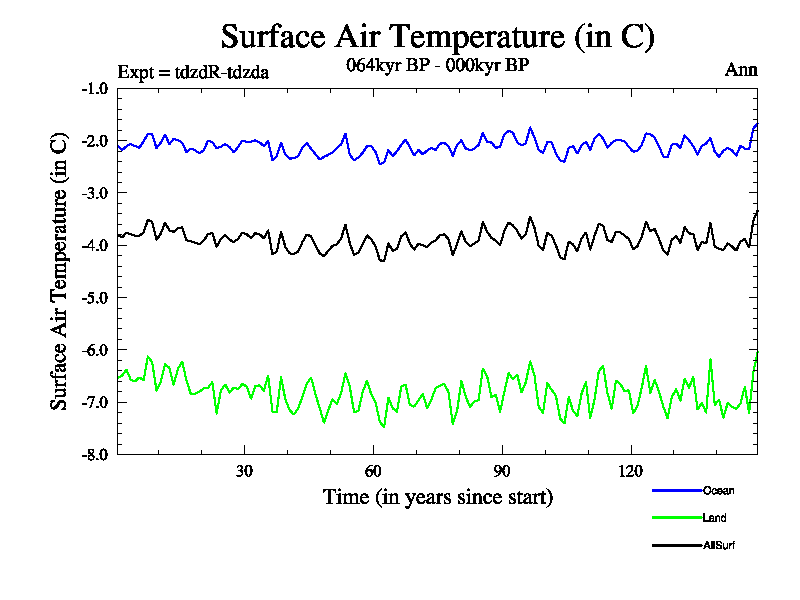 Surface Air Temperature (in C)

Expt = tdzdR-tdzda

064kyr BP - 000kyr BP

Ann

Surface Air Temperature (in C)

-1.0
-2.0
-3.0
-4.0
-5.0
-6.0
-7.0
-8.0

30
60
90
120

Time (in years since start)

Ocean
Land
AllSurf